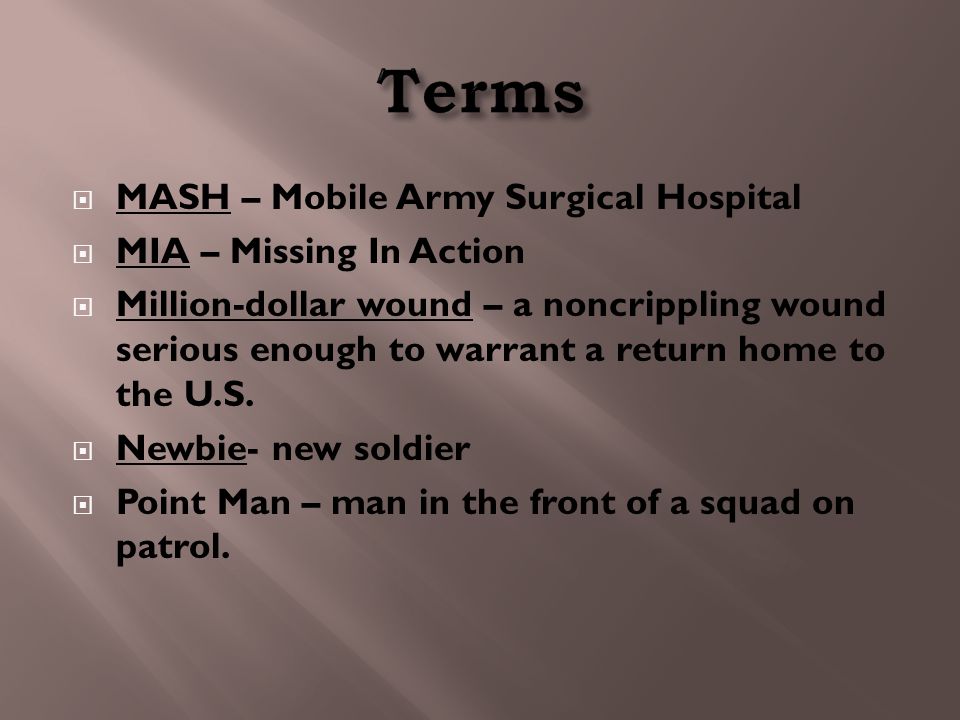 Terms

MASH – Mobile Army Surgical Hospital

MIA – Missing In Action

Million-dollar wound – a noncrippling wound serious enough to warrant a return home to the U.S.

Newbie- new soldier

Point Man – man in the front of a squad on patrol.